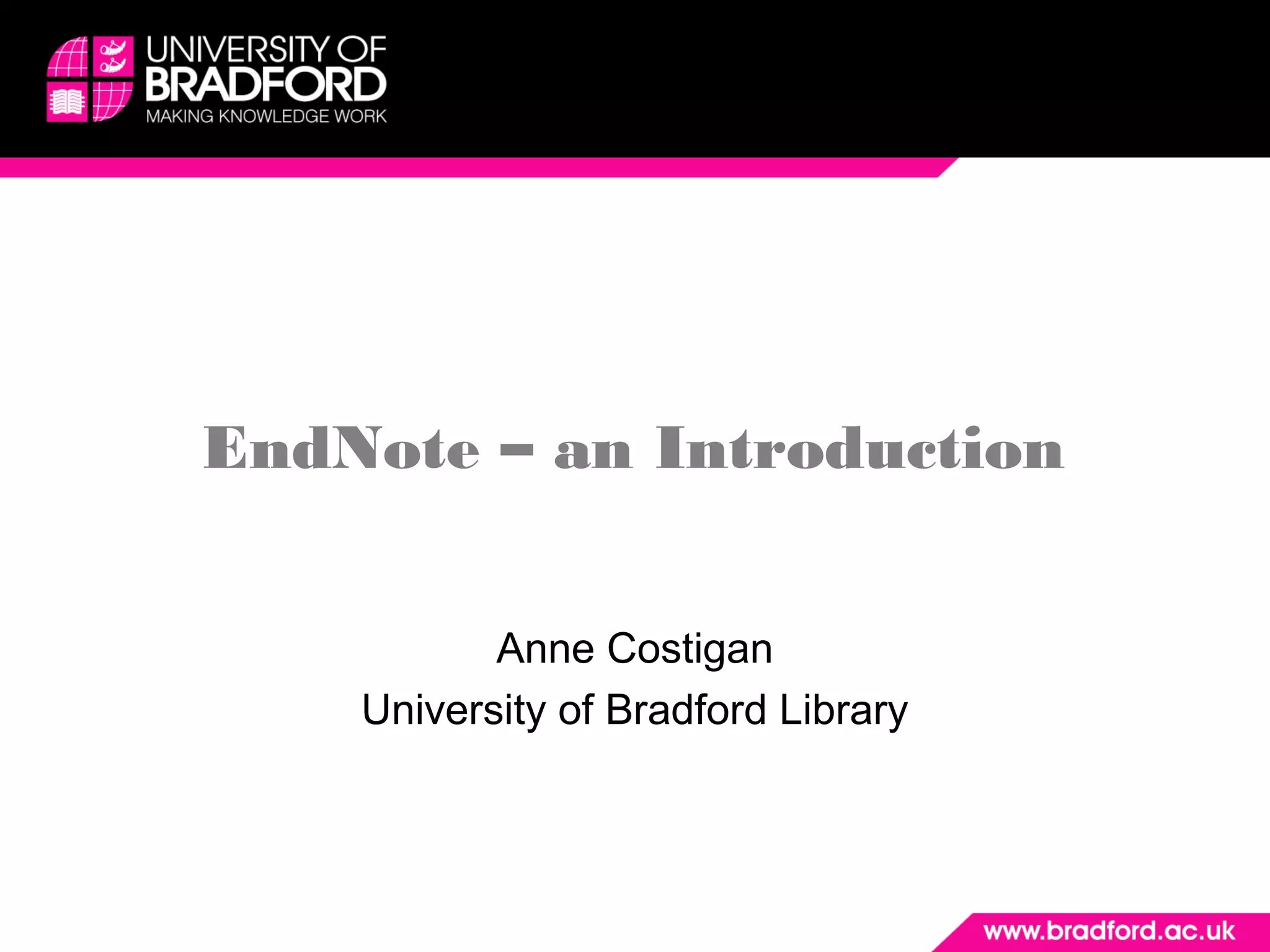 UNIVERSITY OF
BRADFORD
MAKING KNOWLEDGE WORK

EndNote – an Introduction

Anne Costigan
University of Bradford Library

www.bradford.ac.uk